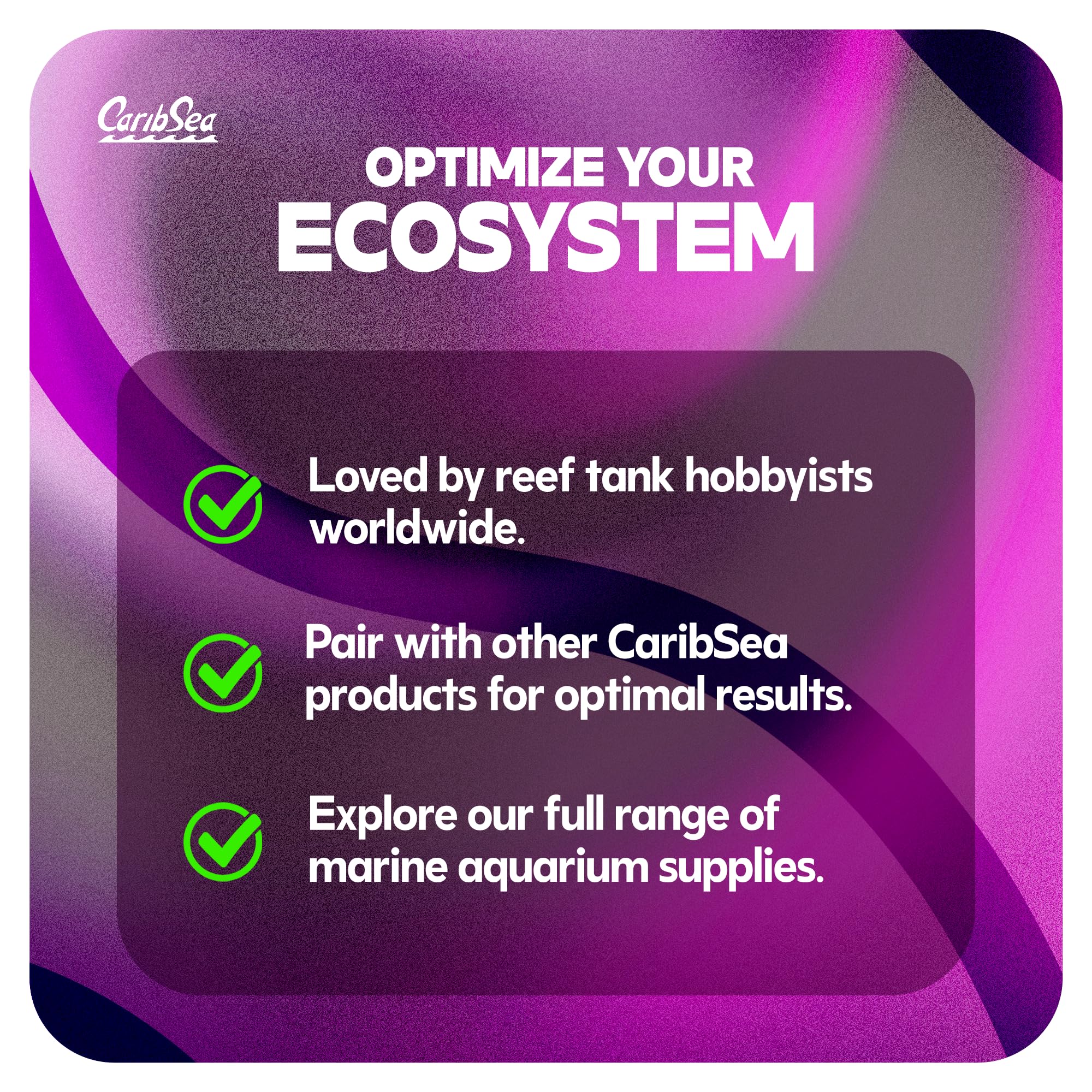 CaribSea

OPTIMIZE YOUR ECOSYSTEM

Loved by reef tank hobbyists worldwide.

Pair with other CaribSea products for optimal results.

Explore our full range of marine aquarium supplies.